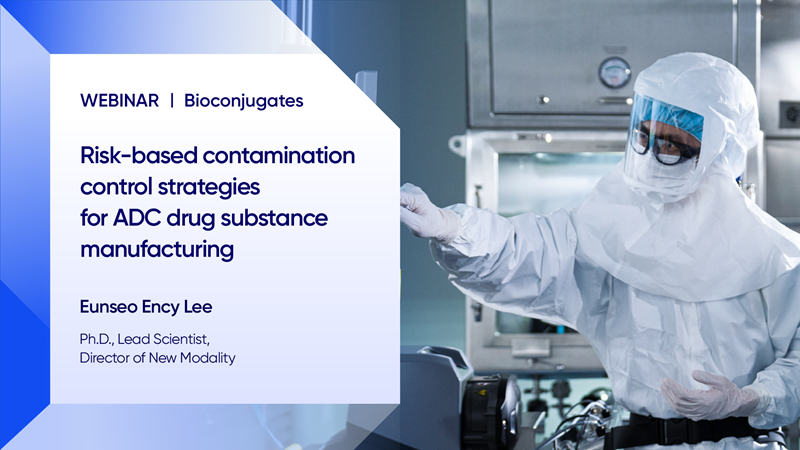 WEBINAR | Bioconjugates

Risk-based contamination control strategies for ADC drug substance manufacturing

Eunseo Ency Lee

Ph.D., Lead Scientist, Director of New Modality